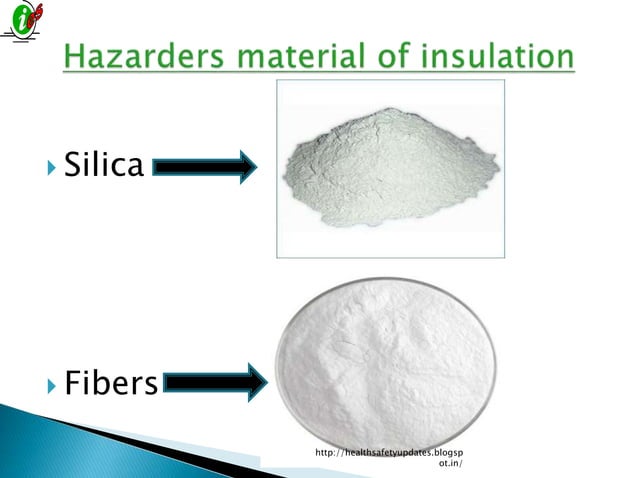 Hazarders material of insulation

Silica

Fibers

http://healthsafetyupdates.blogspot.in/